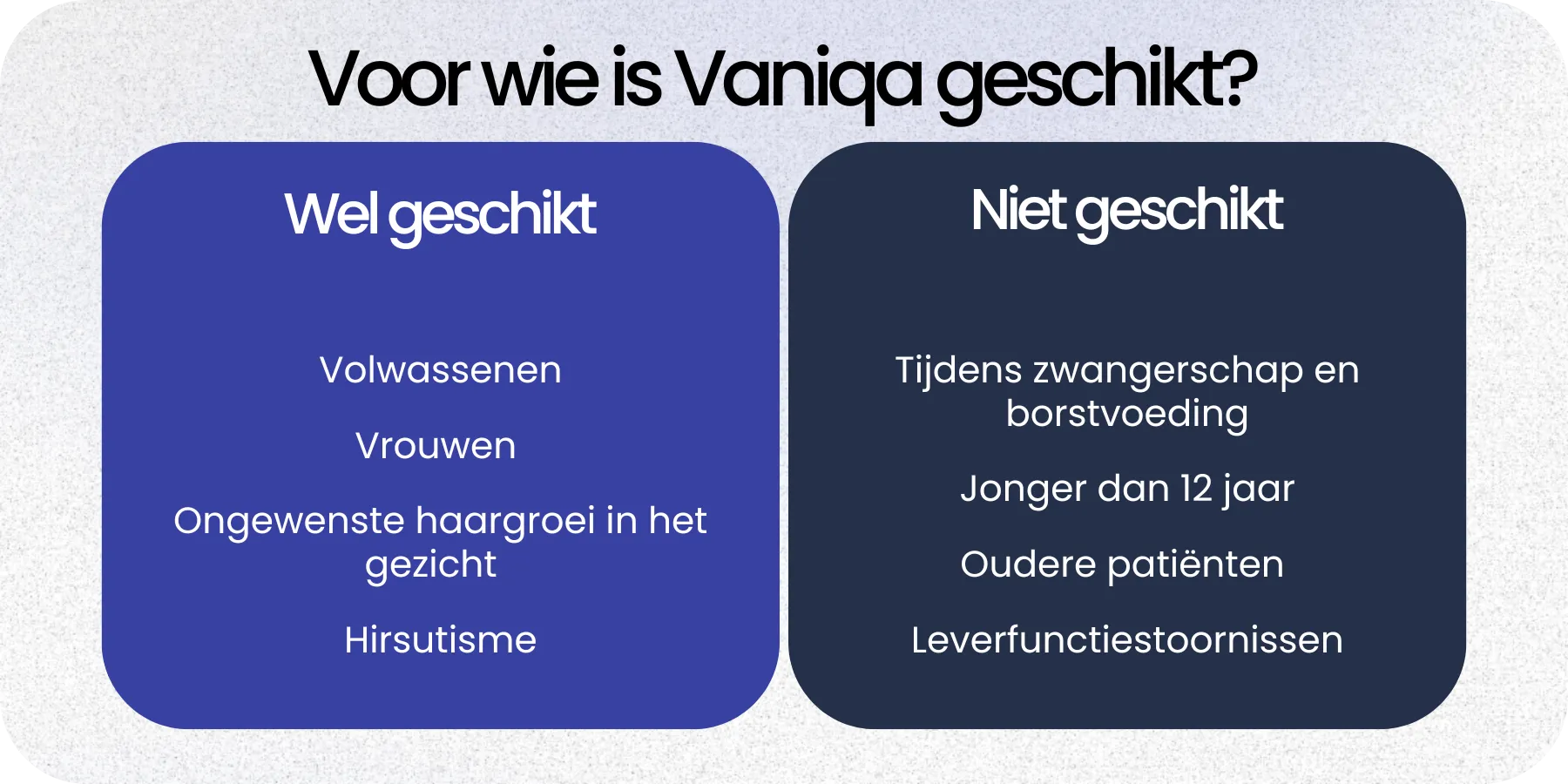 Voor wie is Vaniqa geschikt?

Wel geschikt

Volwassenen

Vrouwen

Ongewenste haargroei in het gezicht

Hirsutisme

Niet geschikt

Tijdens zwangerschap en borstvoeding

Jonger dan 12 jaar

Oudere patiënten

Leverfunctiestoornissen